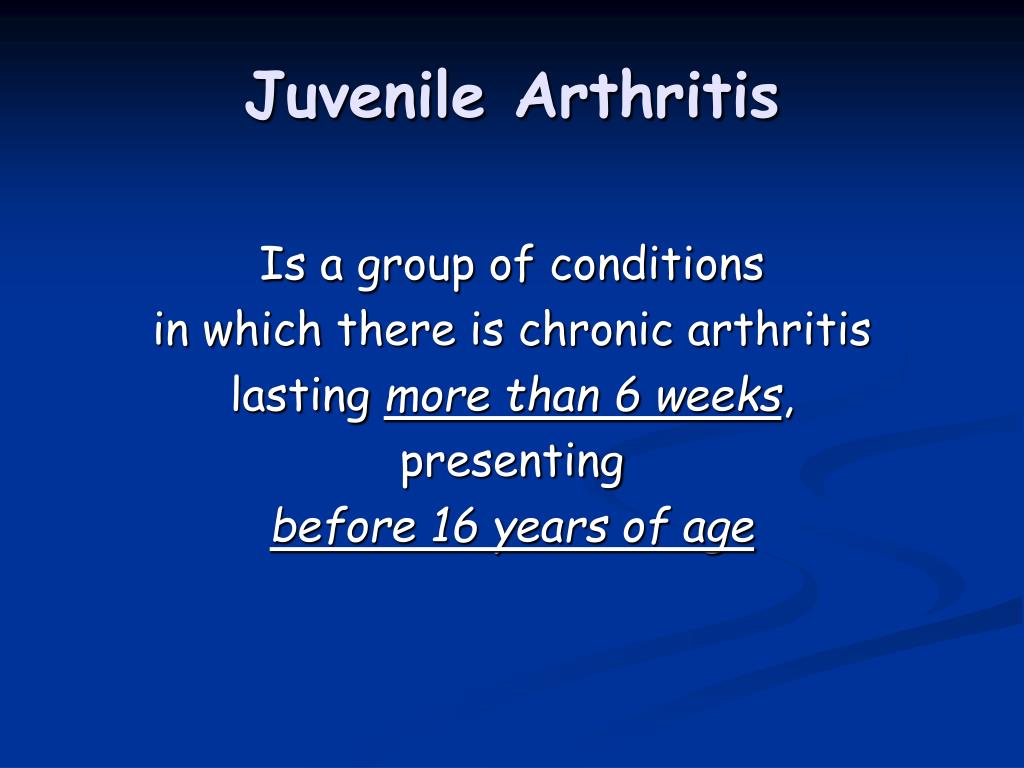 Juvenile Arthritis

Is a group of conditions in which there is chronic arthritis lasting more than 6 weeks, presenting before 16 years of age